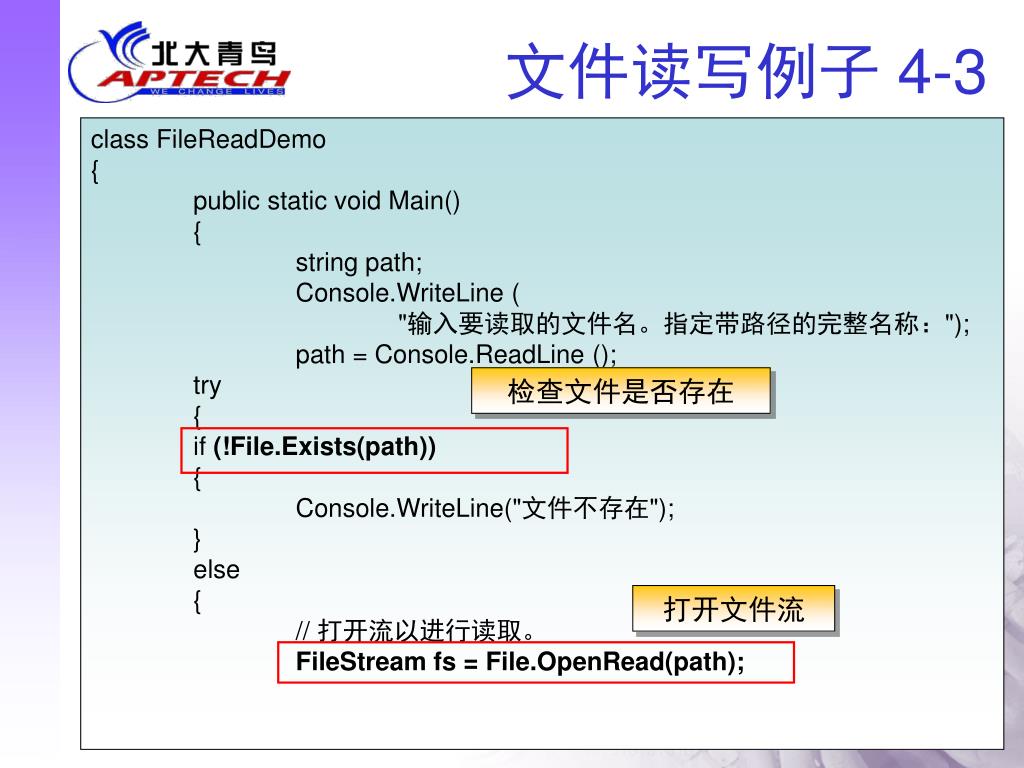 北大青鸟
APTECH
WE CHANGE LIVES

文件读写例子 4-3

class FileReadDemo
{
public static void Main()
{
string path;
Console.WriteLine (
"输入要读取的文件名。指定带路径的完整名称：");
path = Console.ReadLine ();
try
{
if (!File.Exists(path))
{
Console.WriteLine("文件不存在");
}
else
{
// 打开流以进行读取。
FileStream fs = File.OpenRead(path);

检查文件是否存在

打开文件流